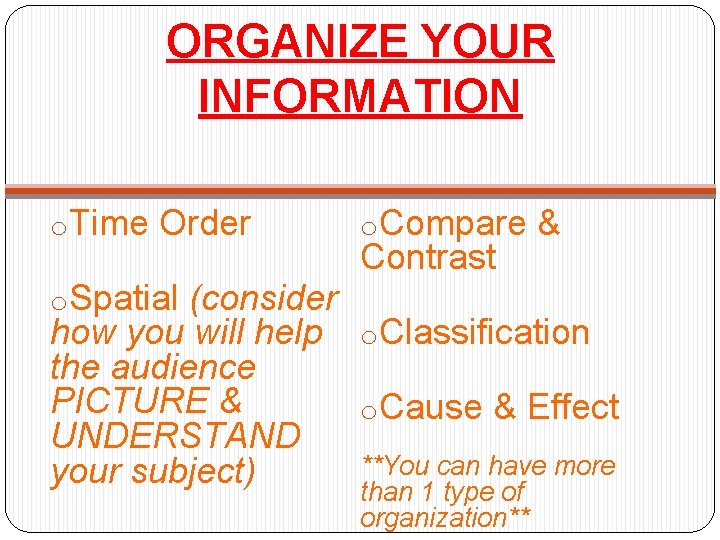 ORGANIZE YOUR INFORMATION

o Time Order

o Spatial (consider how you will help the audience PICTURE & UNDERSTAND your subject)

o Compare & Contrast

o Classification

o Cause & Effect

**You can have more than 1 type of organization**